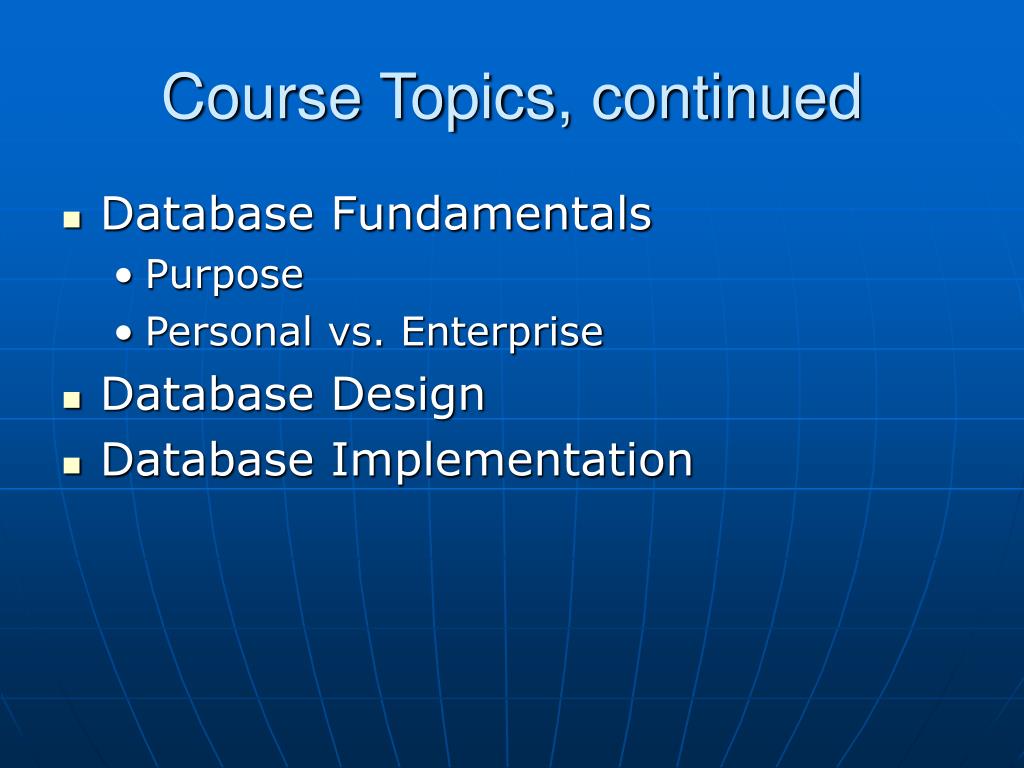 Course Topics, continued

- Database Fundamentals
  - Purpose
  - Personal vs. Enterprise
- Database Design
- Database Implementation